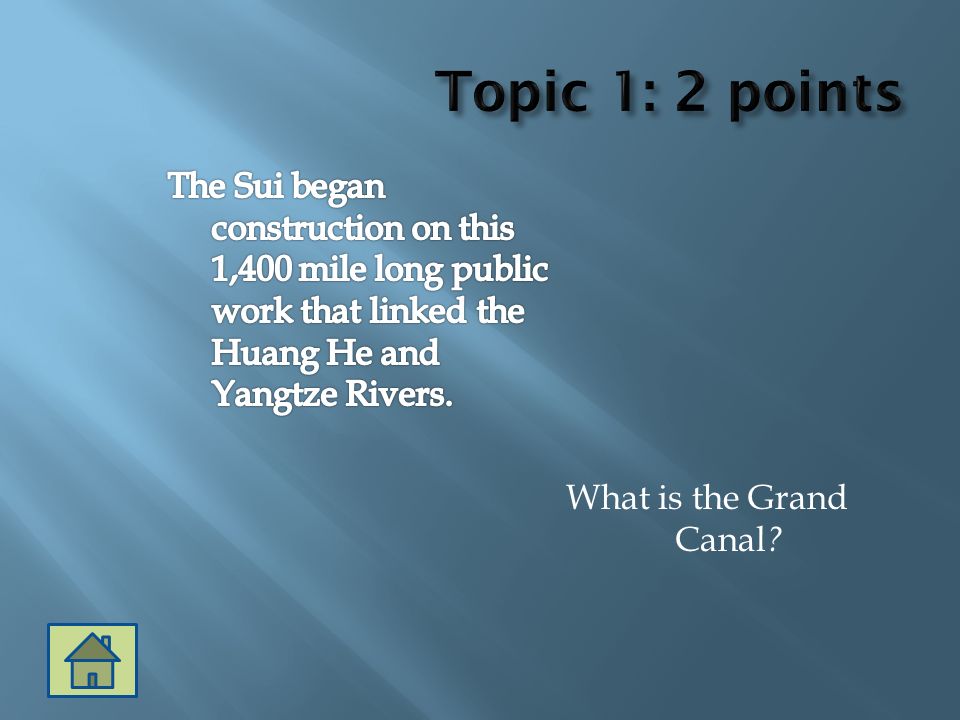 Topic 1: 2 points

The Sui began construction on this 1,400 mile long public work that linked the Huang He and Yangtze Rivers.

What is the Grand Canal?